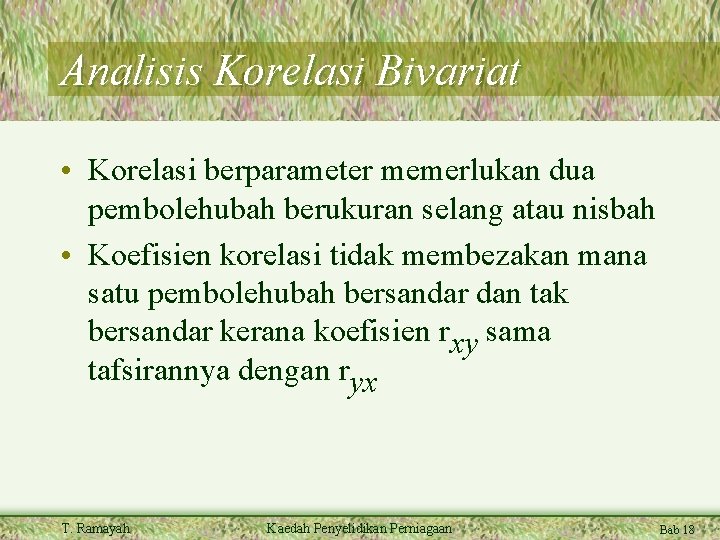 Analisis Korelasi Bivariat

• Korelasi berparameter memerlukan dua pembolehubah berukuran selang atau nisbah

• Koefisien korelasi tidak membezakan mana satu pembolehubah bersandar dan tak bersandar kerana koefisien $r_{xy}$ sama tafsirannya dengan $r_{yx}$

T. Ramayah

Kaedah Penyelidikan Perniagaan

Bab 18